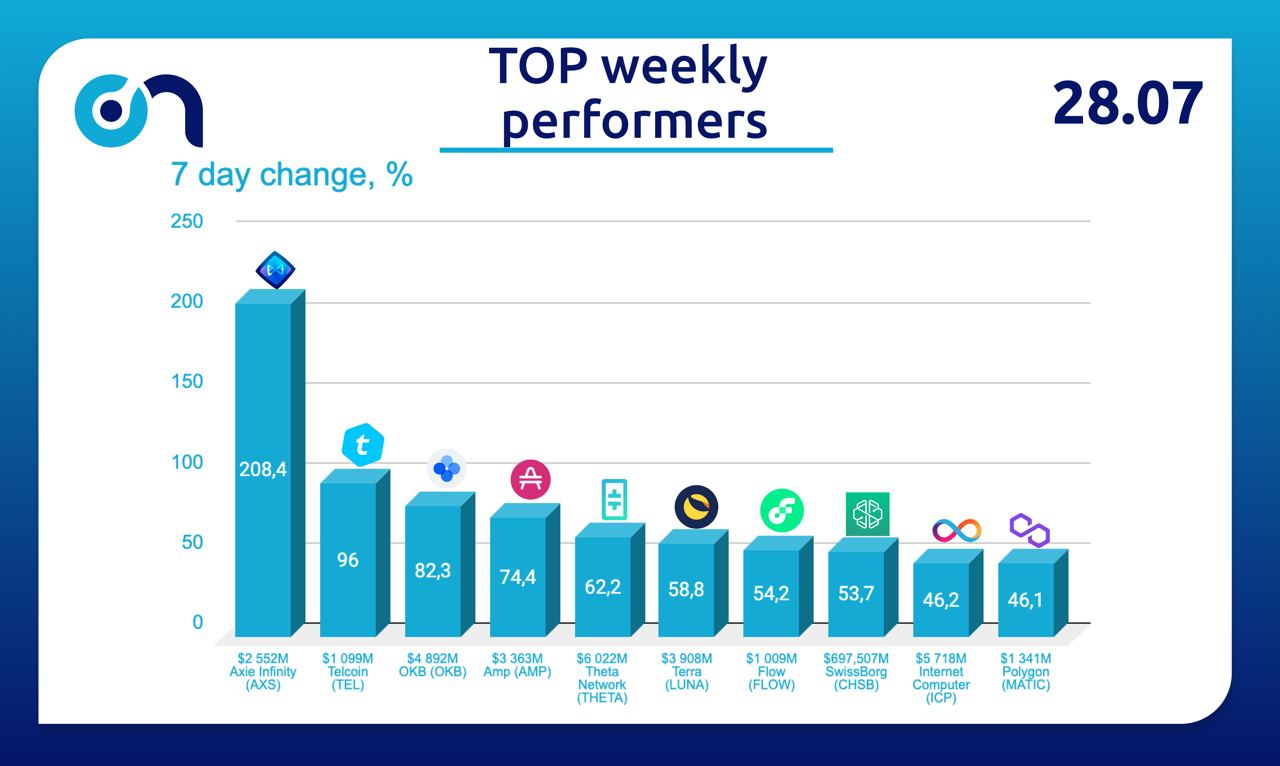 TOP weekly performers

28.07

7 day change, %

250
200
150
100
50
0

208,4
96
82,3
74,4
62,2
58,8
54,2
53,7
46,2
46,1

$2 552M Axie Infinity (AXS)
$1 099M Telcoin (TEL)
$4 892M OKB (OKB)
$3 363M Amp (AMP)
$6 022M Theta Network (THETA)
$3 908M Terra (LUNA)
$1 009M Flow (FLOW)
$697,507M SwissBorg (CHSB)
$5 718M Internet Computer (ICP)
$1 341M Polygon (MATIC)